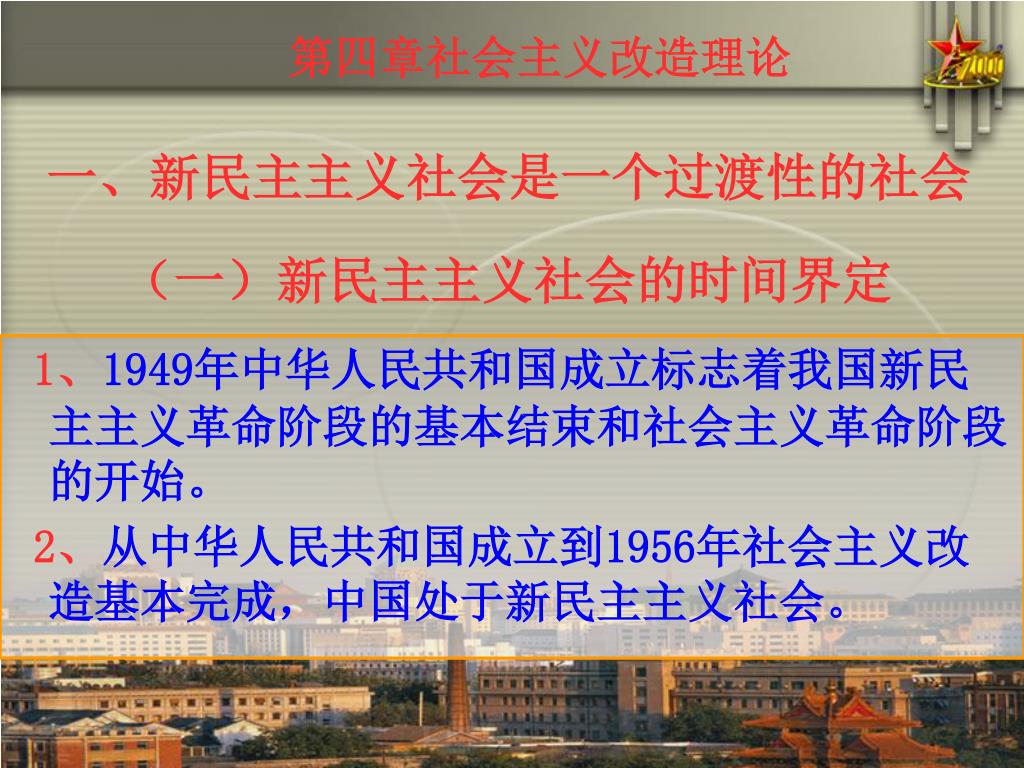 第四章社会主义改造理论

2000

一、新民主主义社会是一个过渡性的社会

（一）新民主主义社会的时间界定

1、1949年中华人民共和国成立标志着我国新民主主义革命阶段的基本结束和社会主义革命阶段的开始。

2、从中华人民共和国成立到1956年社会主义改造基本完成，中国处于新民主主义社会。